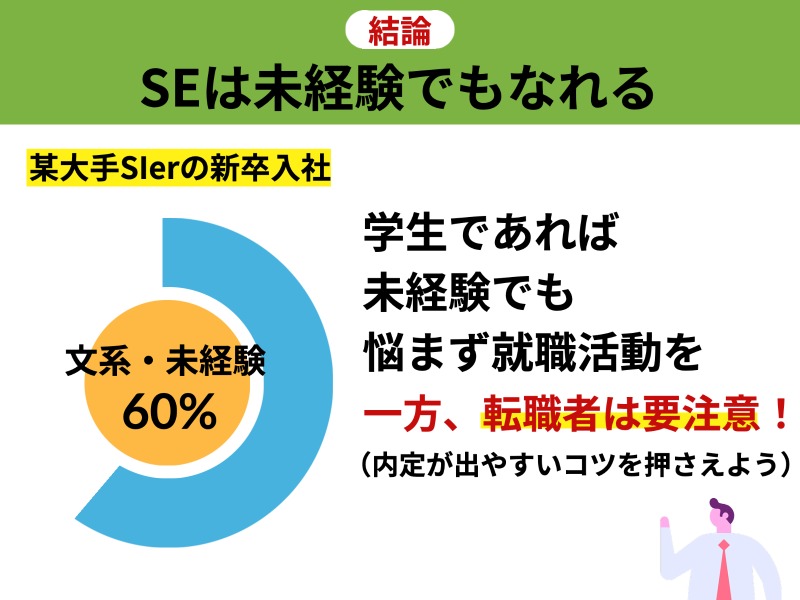 結論

SEは未経験でもなれる

某大手SIerの新卒入社

文系・未経験
60%

学生であれば
未経験でも
悩まず就職活動を

一方、転職者は要注意！
（内定が出やすいコツを押さえよう）